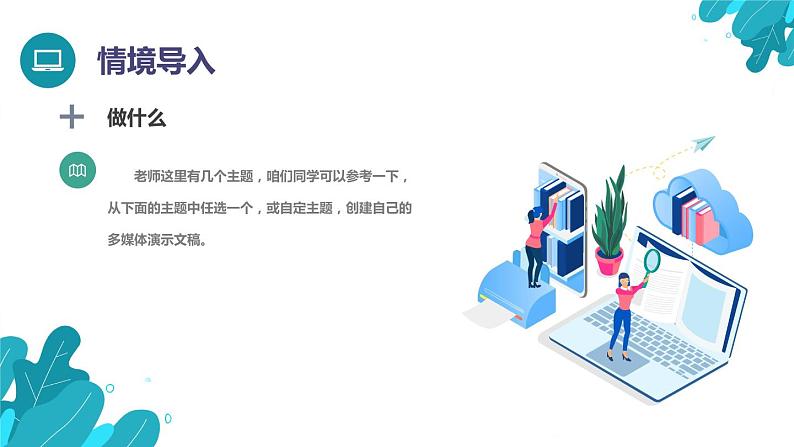 情境导入

做什么

老师这里有几个主题，咱们同学可以参考一下，从下面的主题中任选一个，或自定主题，创建自己的多媒体演示文稿。